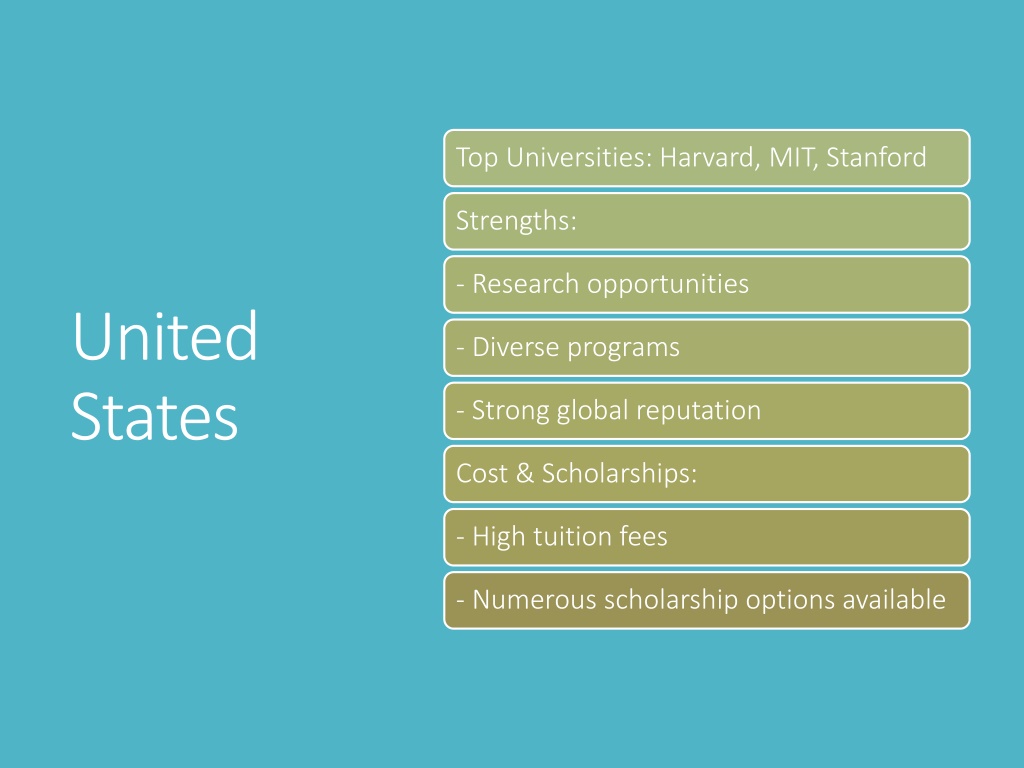 United States

Top Universities: Harvard, MIT, Stanford

Strengths:

- Research opportunities

- Diverse programs

- Strong global reputation

Cost & Scholarships:

- High tuition fees

- Numerous scholarship options available